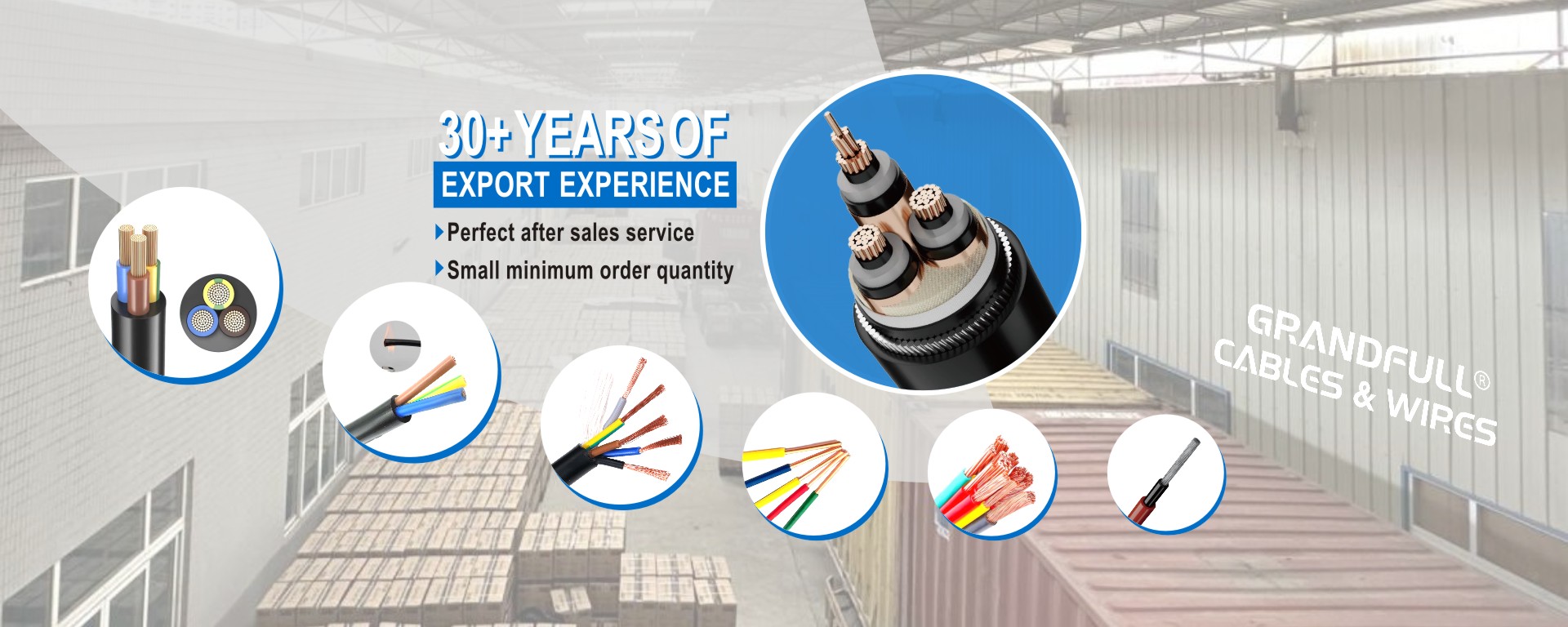 30+ YEARS OF
EXPORT EXPERIENCE

Perfect after sales service

Small minimum order quantity

GRANDFULL®
CABLES & WIRES